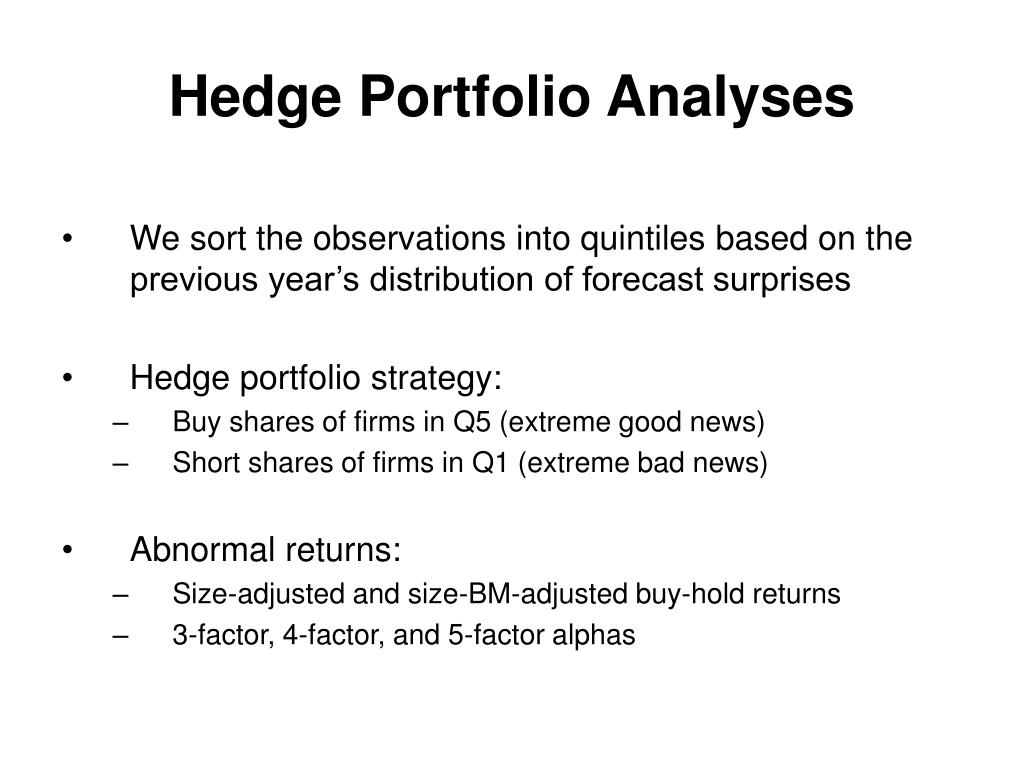 Hedge Portfolio Analyses

• We sort the observations into quintiles based on the previous year's distribution of forecast surprises

• Hedge portfolio strategy:
– Buy shares of firms in Q5 (extreme good news)
– Short shares of firms in Q1 (extreme bad news)

• Abnormal returns:
– Size-adjusted and size-BM-adjusted buy-hold returns
– 3-factor, 4-factor, and 5-factor alphas